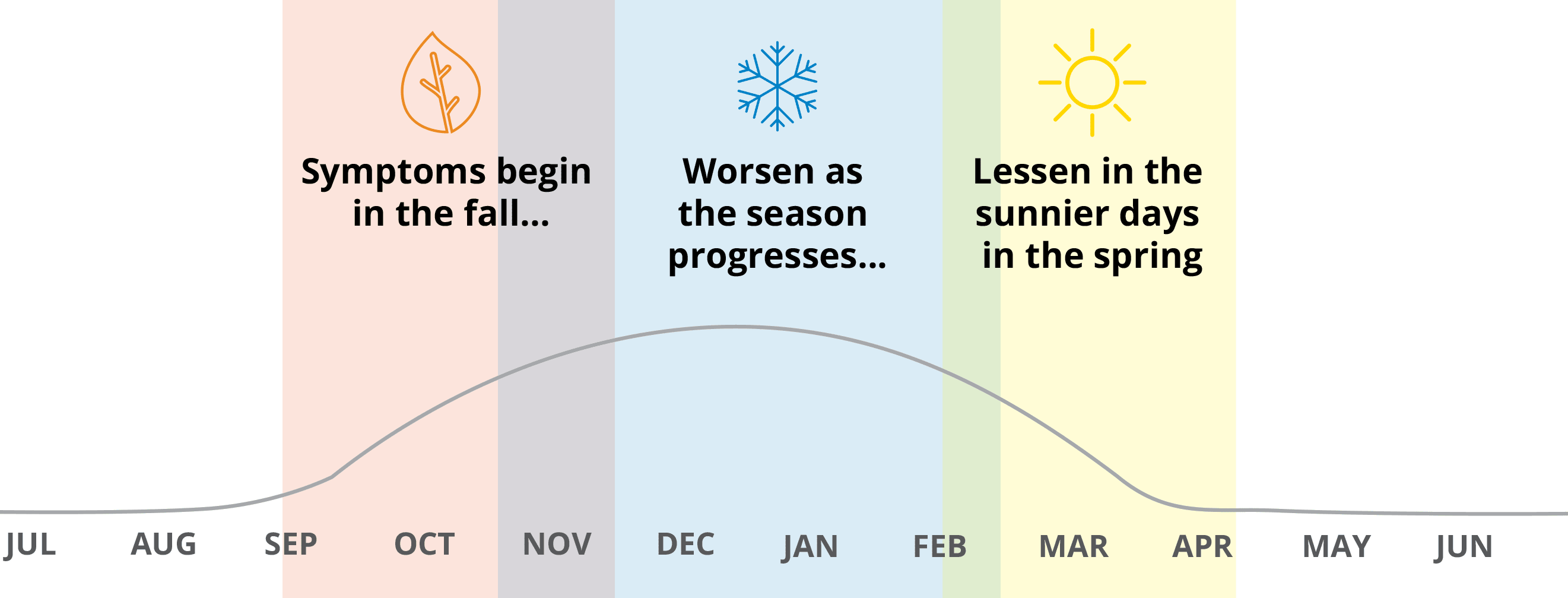 Symptoms begin in the fall...

Worsen as the season progresses...

Lessen in the sunnier days in the spring

JUL AUG SEP OCT NOV DEC JAN FEB MAR APR MAY JUN